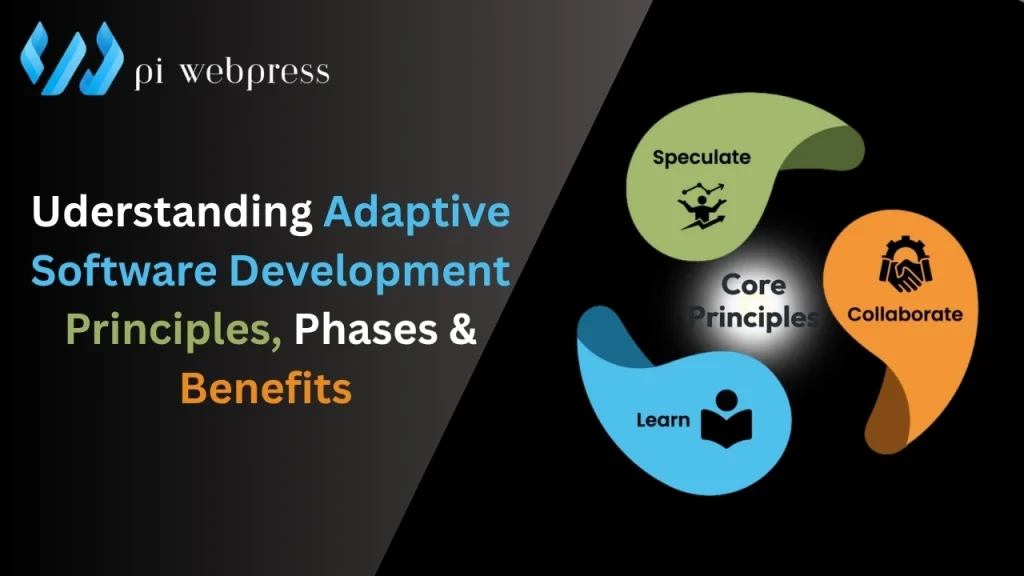 pi webpress

Uderstanding Adaptive Software Development Principles, Phases & Benefits

Speculate

Core Principles

Collaborate

Learn